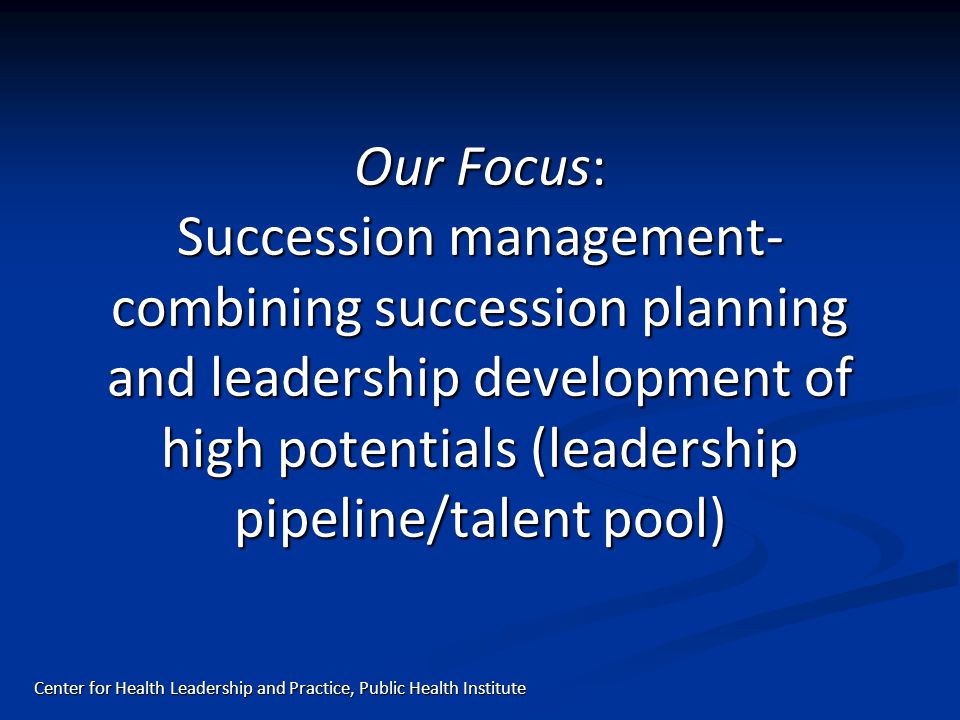 Our Focus:
Succession management- combining succession planning and leadership development of high potentials (leadership pipeline/talent pool)

Center for Health Leadership and Practice, Public Health Institute